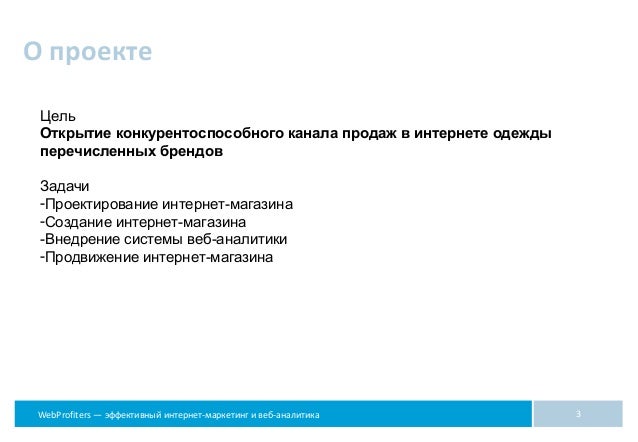 О проекте

Цель
Открытие конкурентоспособного канала продаж в интернете одежды перечисленных брендов

Задачи
-Проектирование интернет-магазина
-Создание интернет-магазина
-Внедрение системы веб-аналитики
-Продвижение интернет-магазина

WebProfiters — эффективный интернет-маркетинг и веб-аналитика

3